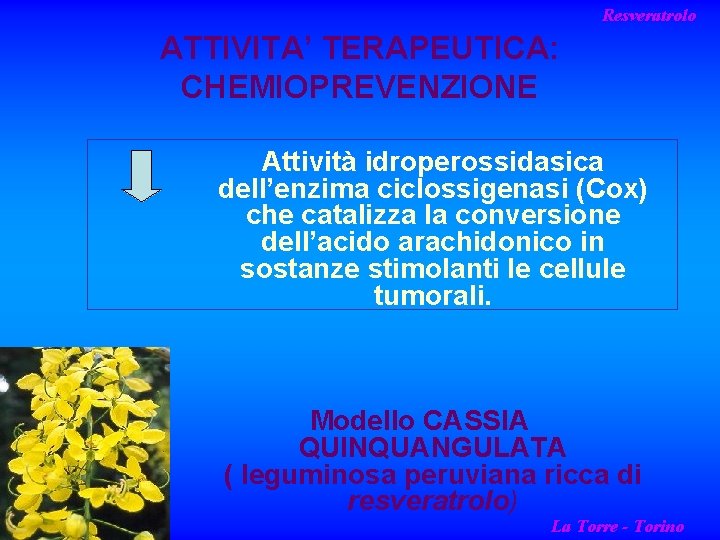 Resveratrolo

ATTIVITA' TERAPEUTICA: CHEMIOPREVENZIONE

Attività idroperossidasica dell'enzima ciclossigenasi (Cox) che catalizza la conversione dell'acido arachidonico in sostanze stimolanti le cellule tumorali.

Modello CASSIA QUINQUANGULATA ( leguminosa peruviana ricca di resveratrolo)

La Torre - Torino